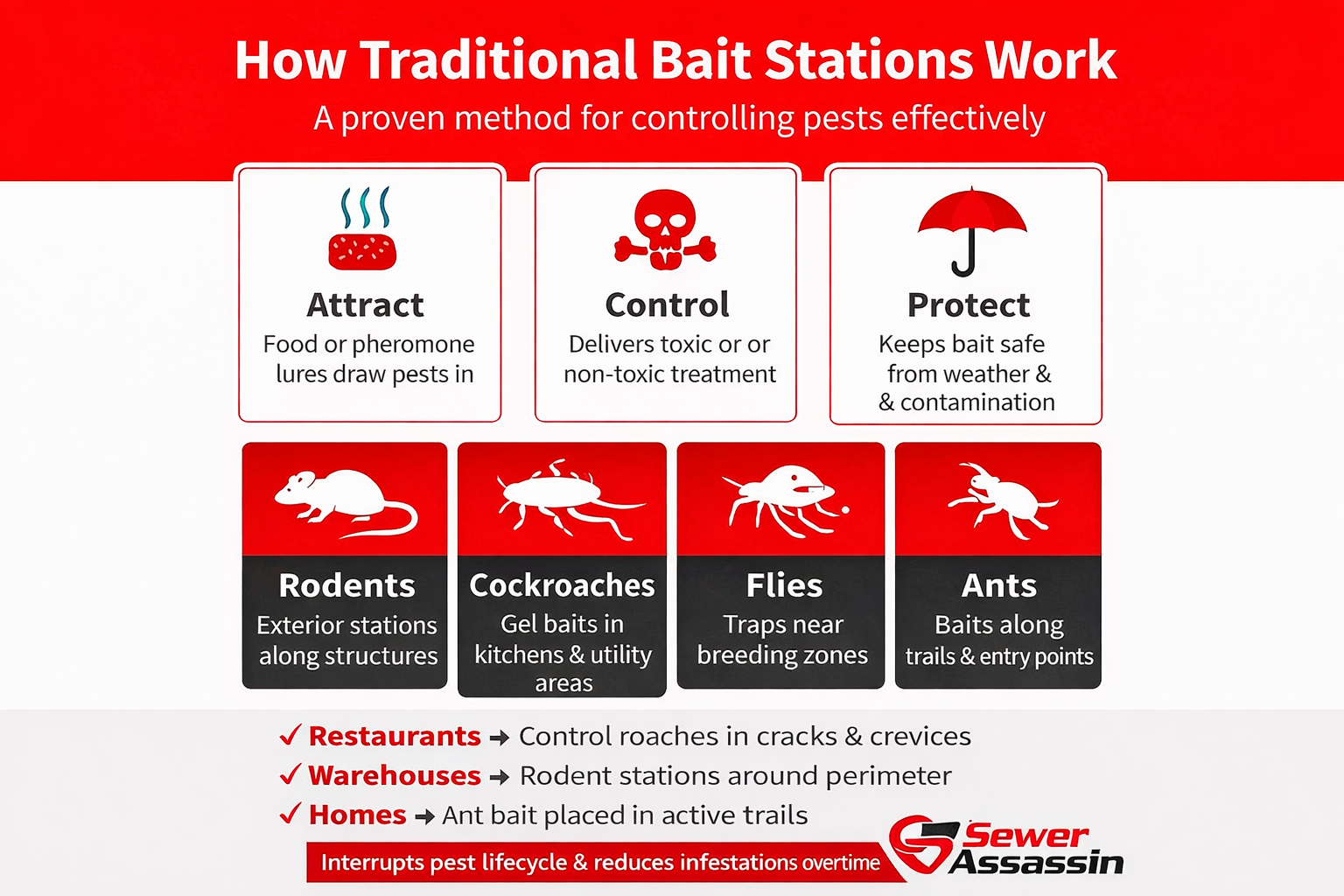 How Traditional Bait Stations Work

A proven method for controlling pests effectively

Attract
Food or pheromone lures draw pests in

Control
Delivers toxic or or non-toxic treatment

Protect
Keeps bait safe from weather & & contamination

Rodents
Exterior stations along structures

Cockroaches
Gel baits in kitchens & utility areas

Flies
Traps near breeding zones

Ants
Baits along trails & entry points

✓ Restaurants → Control roaches in cracks & crevices
✓ Warehouses → Rodent stations around perimeter
✓ Homes → Ant bait placed in active trails

Interrupts pest lifecycle & reduces infestations overtime

Sewer Assassin